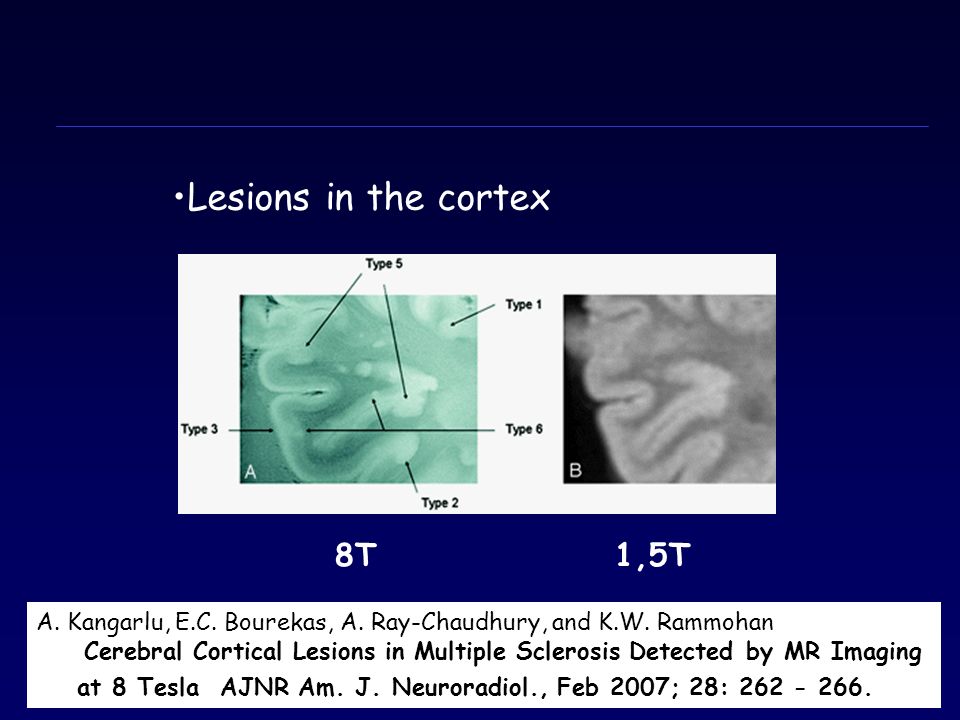 •Lesions in the cortex

Type 5
Type 1
Type 3
Type 6
A
Type 2
B

8T

1,5T

A. Kangarlu, E.C. Bourekas, A. Ray-Chaudhury, and K.W. Rammohan
Cerebral Cortical Lesions in Multiple Sclerosis Detected by MR Imaging at 8 Tesla AJNR Am. J. Neuroradiol., Feb 2007; 28: 262 - 266.